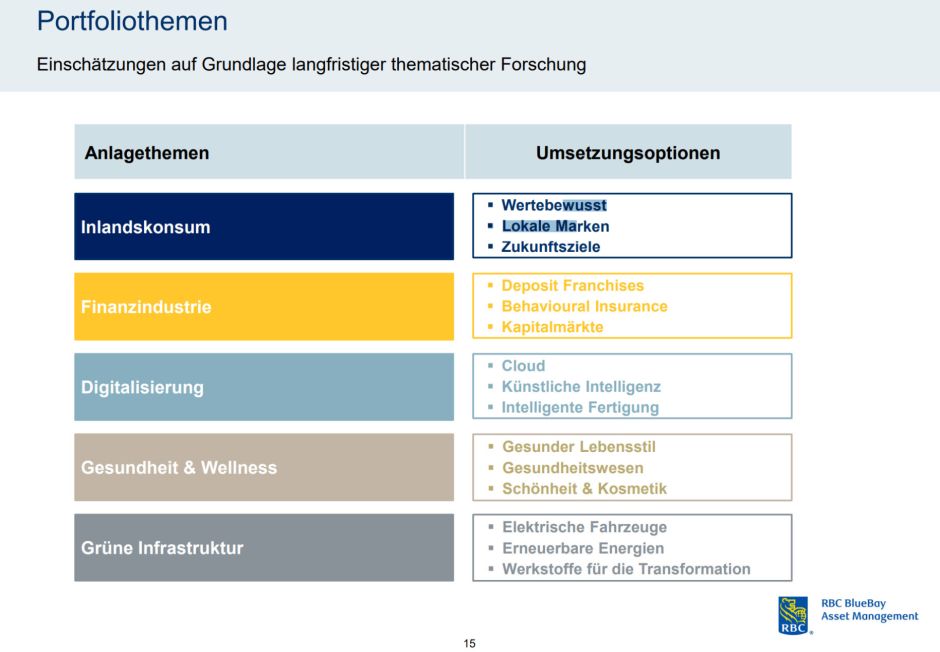 Portfoliothemen

Einschätzungen auf Grundlage langfristiger thematischer Forschung

| Anlagethemen | Umsetzungsoptionen |
|---|---|
| Inlandskonsum | ▪ Wertebewusst ▪ Lokale Marken ▪ Zukunftsziele |
| Finanzindustrie | ▪ Deposit Franchises ▪ Behavioural Insurance ▪ Kapitalmärkte |
| Digitalisierung | ▪ Cloud ▪ Künstliche Intelligenz ▪ Intelligente Fertigung |
| Gesundheit & Wellness | ▪ Gesunder Lebensstil ▪ Gesundheitswesen ▪ Schönheit & Kosmetik |
| Grüne Infrastruktur | ▪ Elektrische Fahrzeuge ▪ Erneuerbare Energien ▪ Werkstoffe für die Transformation |

RBC

RBC BlueBay Asset Management

15